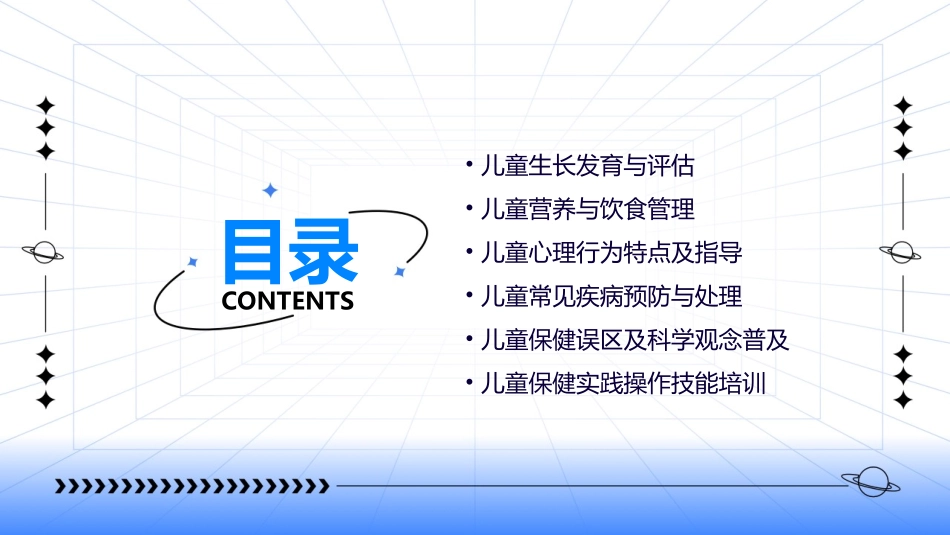 目录
CONTENTS

• 儿童生长发育与评估
• 儿童营养与饮食管理
• 儿童心理行为特点及指导
• 儿童常见疾病预防与处理
• 儿童保健误区及科学观念普及
• 儿童保健实践操作技能培训